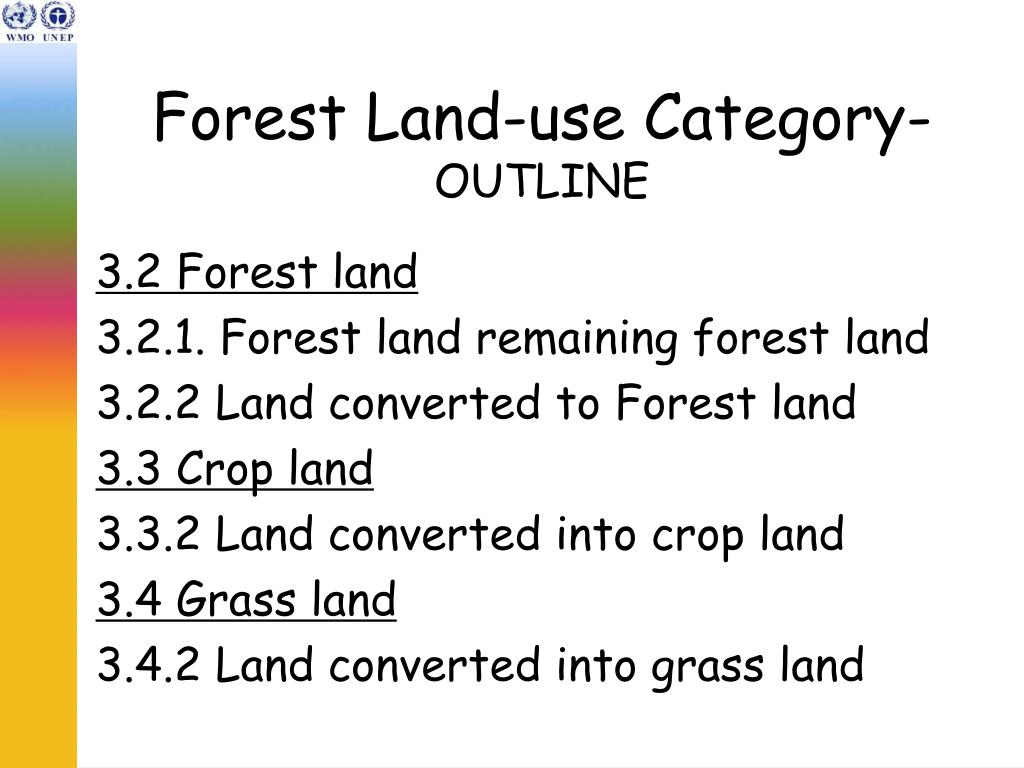 WMO UNEP

Forest Land-use Category-
OUTLINE

3.2 Forest land
3.2.1. Forest land remaining forest land
3.2.2 Land converted to Forest land
3.3 Crop land
3.3.2 Land converted into crop land
3.4 Grass land
3.4.2 Land converted into grass land